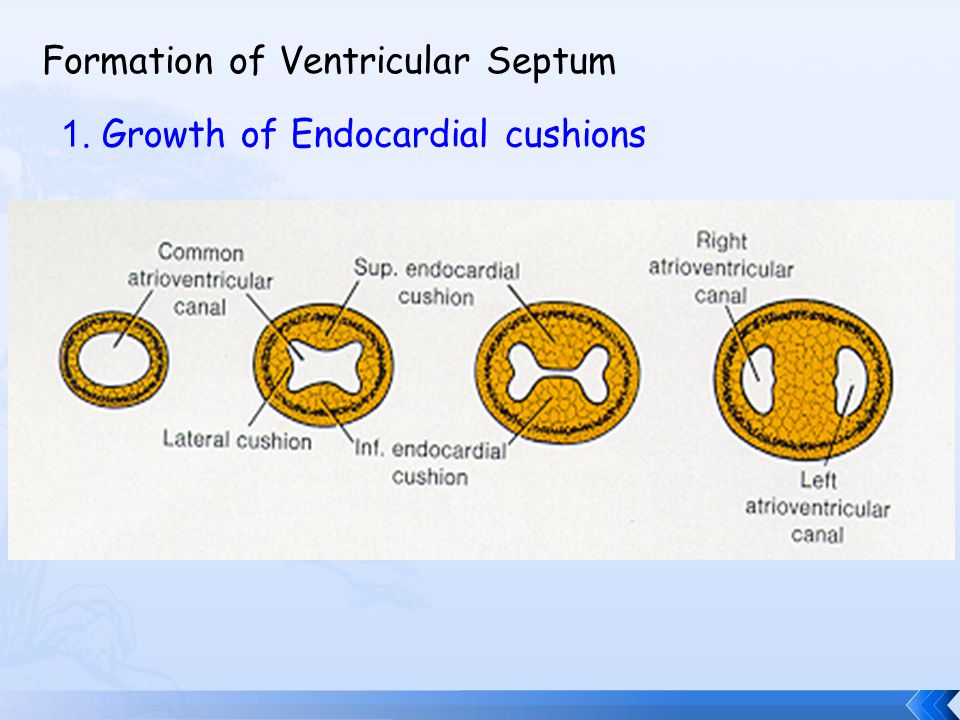 Formation of Ventricular Septum

1. Growth of Endocardial cushions

Common atrioventricular canal

Sup. endocardial cushion

Right atrioventricular canal

Lateral cushion

Inf. endocardial cushion

Left atrioventricular canal